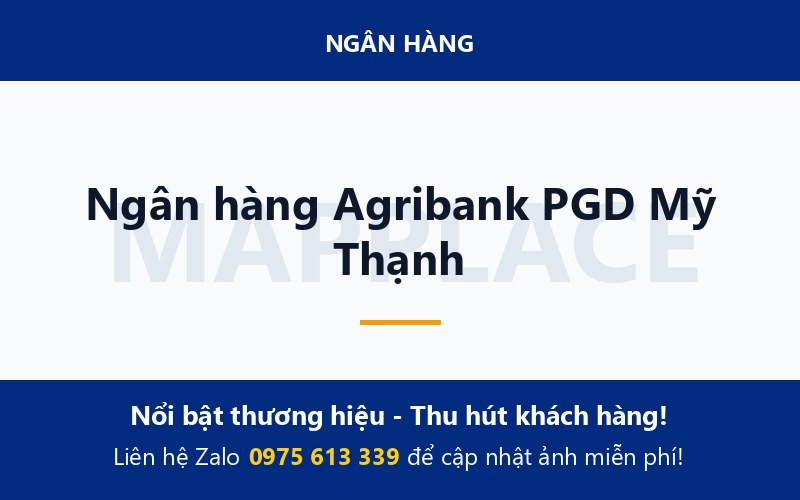 NGÂN HÀNG

MAPPLACE

Ngân hàng Agribank PGD Mỹ Thạnh

Nổi bật thương hiệu - Thu hút khách hàng!

Liên hệ Zalo 0975 613 339 để cập nhật ảnh miễn phí!